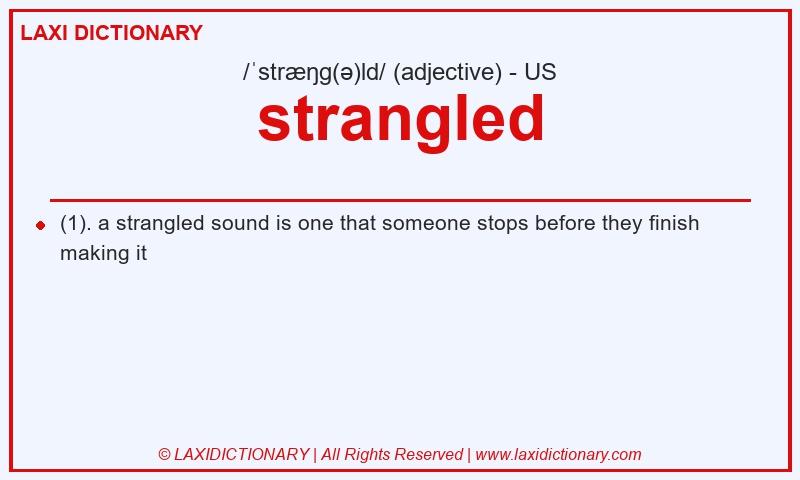 LAXI DICTIONARY

/ˈstræŋg(ə)ld/ (adjective) - US

strangled

(1). a strangled sound is one that someone stops before they finish making it

© LAXIDICTIONARY | All Rights Reserved | www.laxidictionary.com